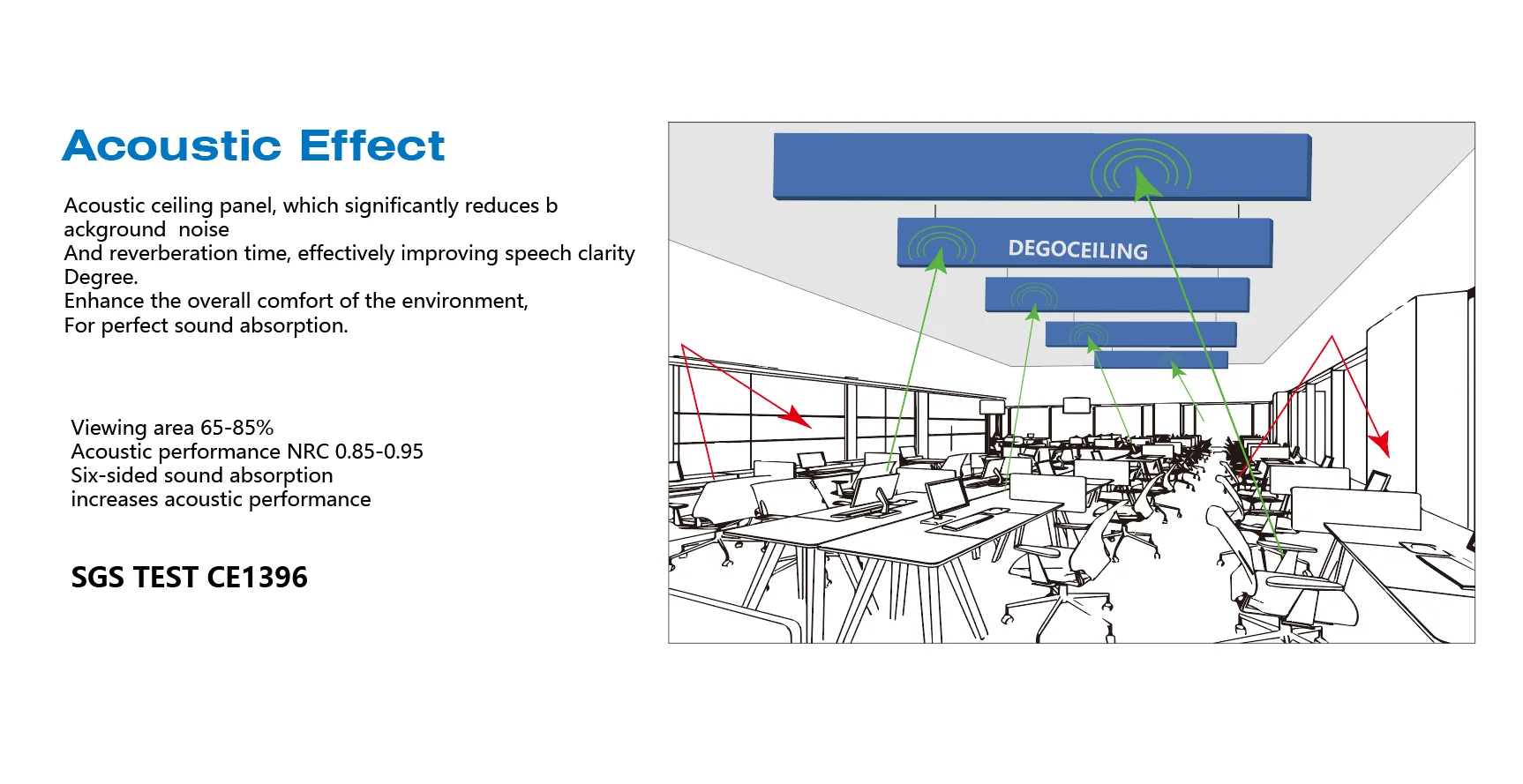 Acoustic Effect

Acoustic ceiling panel, which significantly reduces b ackground noise
And reverberation time, effectively improving speech clarity Degree.
Enhance the overall comfort of the environment,
For perfect sound absorption.

Viewing area 65-85%
Acoustic performance NRC 0.85-0.95
Six-sided sound absorption
increases acoustic performance

SGS TEST CE1396

DEGOCEILING